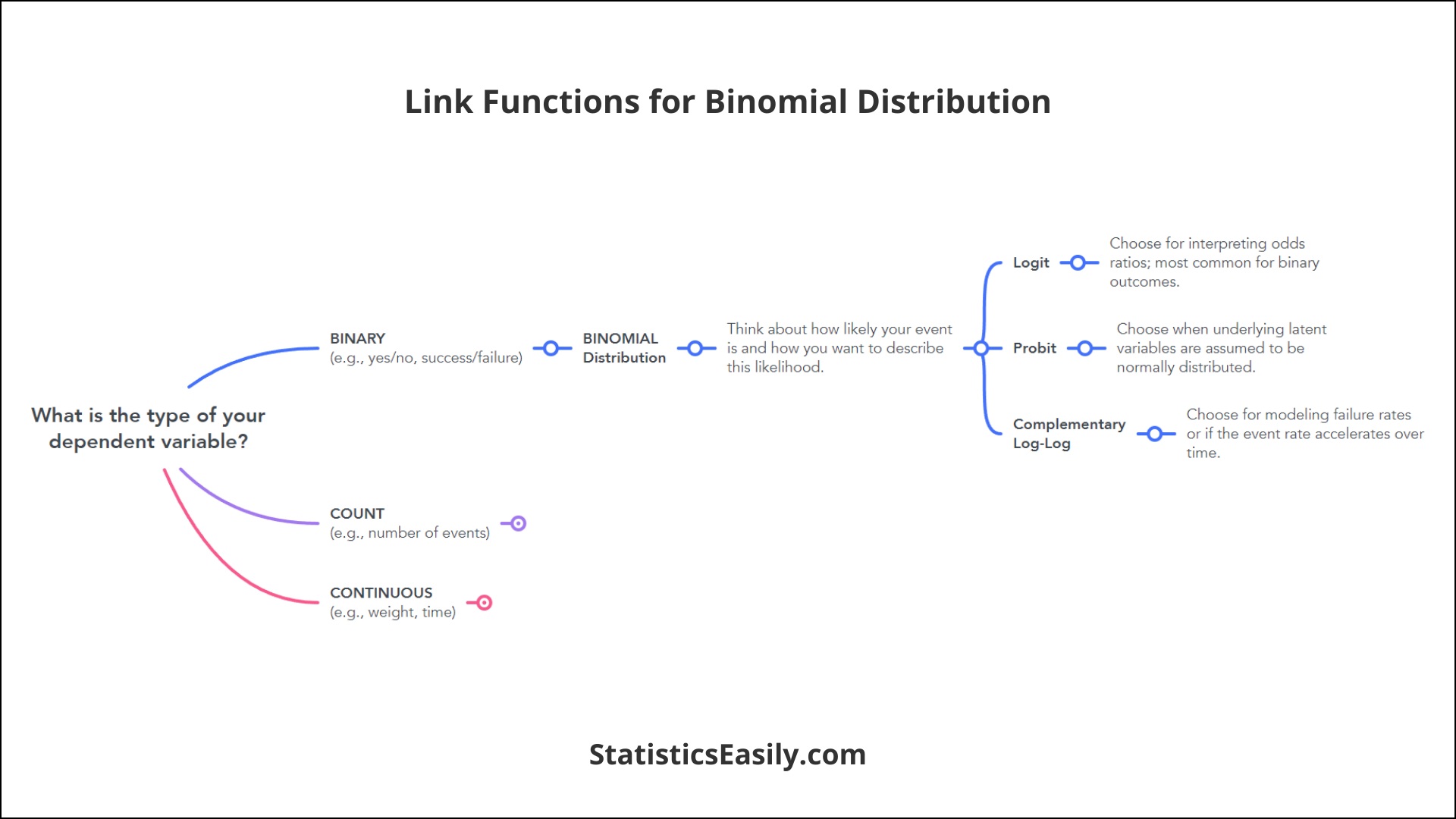 Link Functions for Binomial Distribution

What is the type of your dependent variable?

BINARY
(e.g., yes/no, success/failure)

BINOMIAL Distribution

Think about how likely your event is and how you want to describe this likelihood.

Logit

Choose for interpreting odds ratios; most common for binary outcomes.

Probit

Choose when underlying latent variables are assumed to be normally distributed.

Complementary Log-Log

Choose for modeling failure rates or if the event rate accelerates over time.

COUNT
(e.g., number of events)

CONTINUOUS
(e.g., weight, time)

StatisticsEasily.com